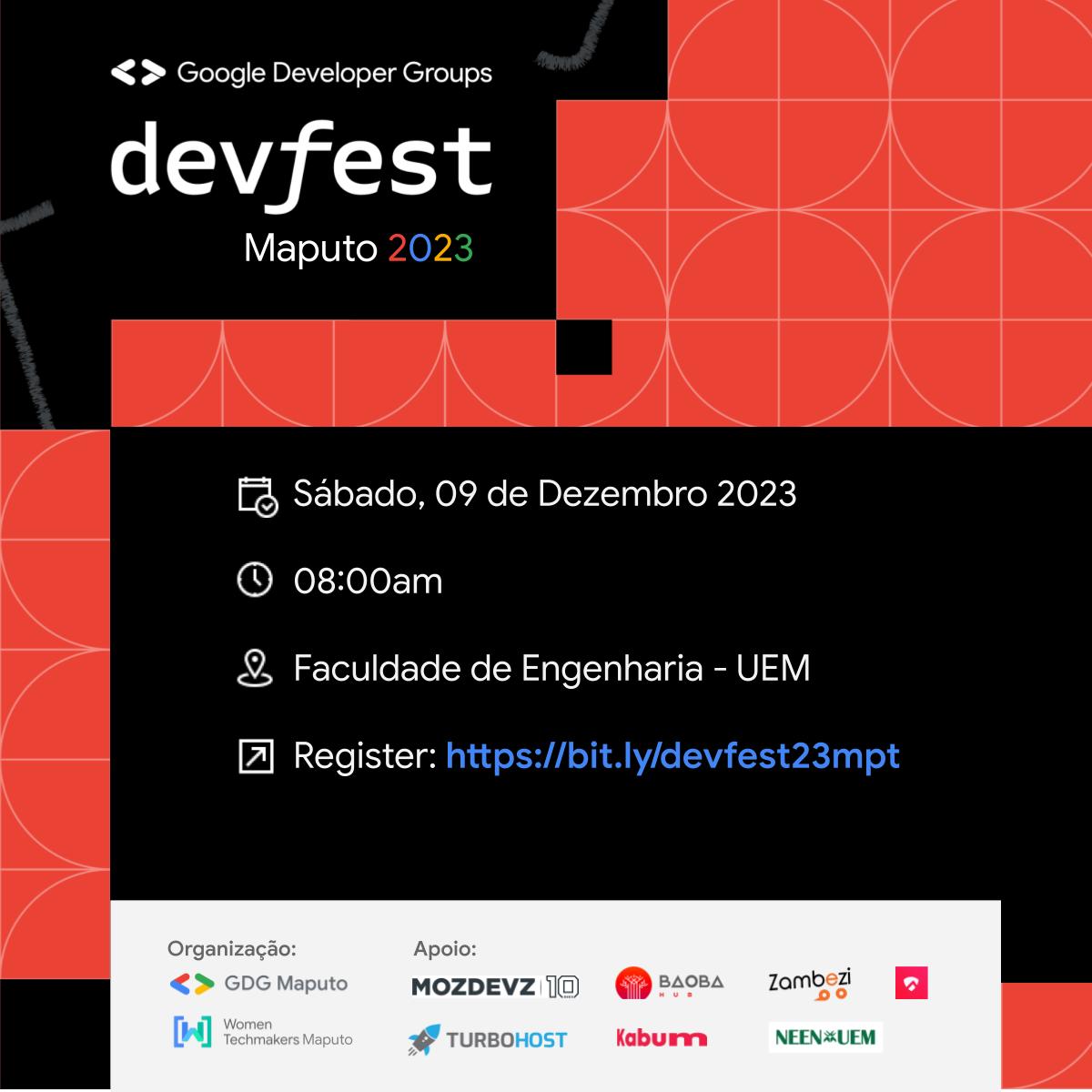 Google Developer Groups

devfest

Maputo 2023

Sábado, 09 de Dezembro 2023

08:00am

Faculdade de Engenharia - UEM

Register: https://bit.ly/devfest23mpt

Organização:

GDG Maputo

Women Techmakers Maputo

Apoio:

MOZDEVZ 10

BAOBA HUB

Zambezi

TURBOHOST

Kabum

NEEN UEM